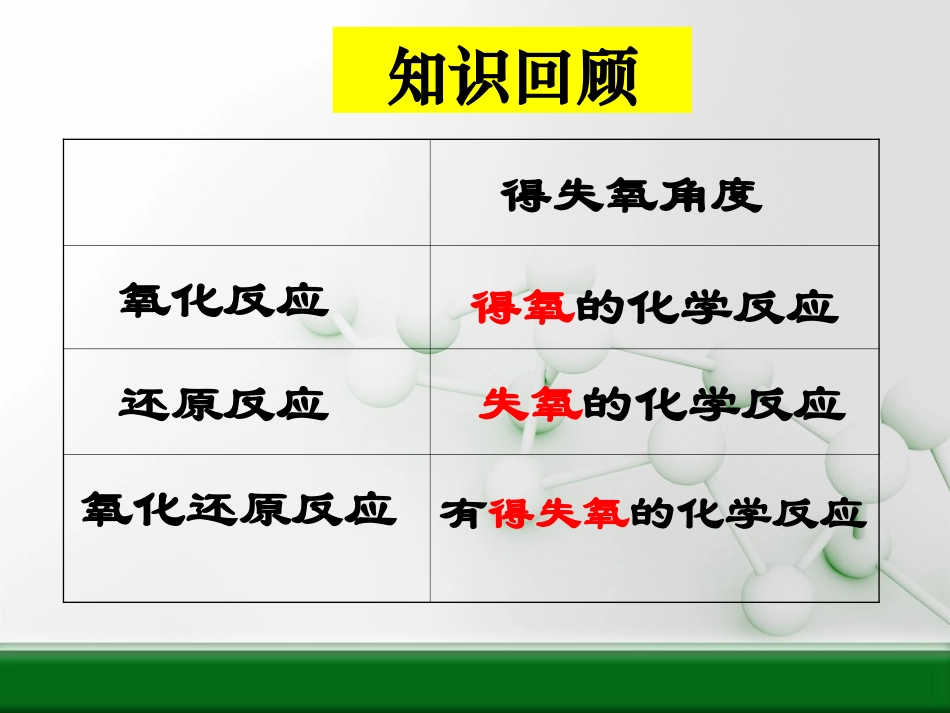 知识回顾

|  | 得失氧角度 |
|---|---|
| 氧化反应 | 得氧的化学反应 |
| 还原反应 | 失氧的化学反应 |
| 氧化还原反应 | 有得失氧的化学反应 |